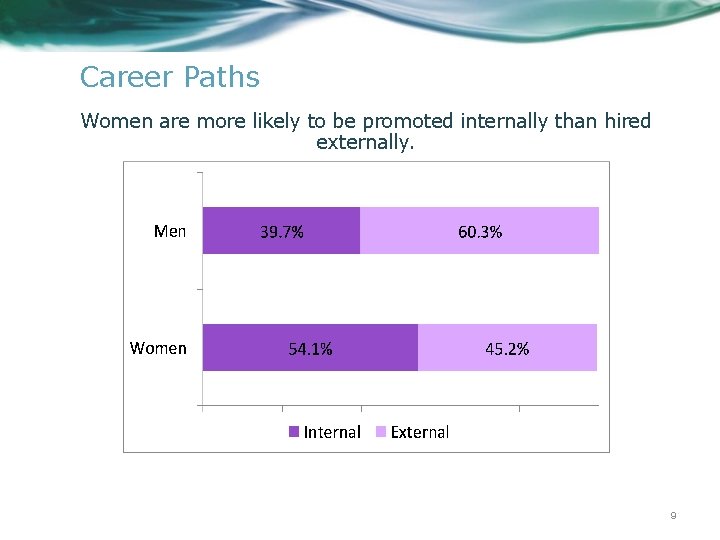 Career Paths

Women are more likely to be promoted internally than hired externally.

Men

39.7%

60.3%

Women

54.1%

45.2%

Internal External

9